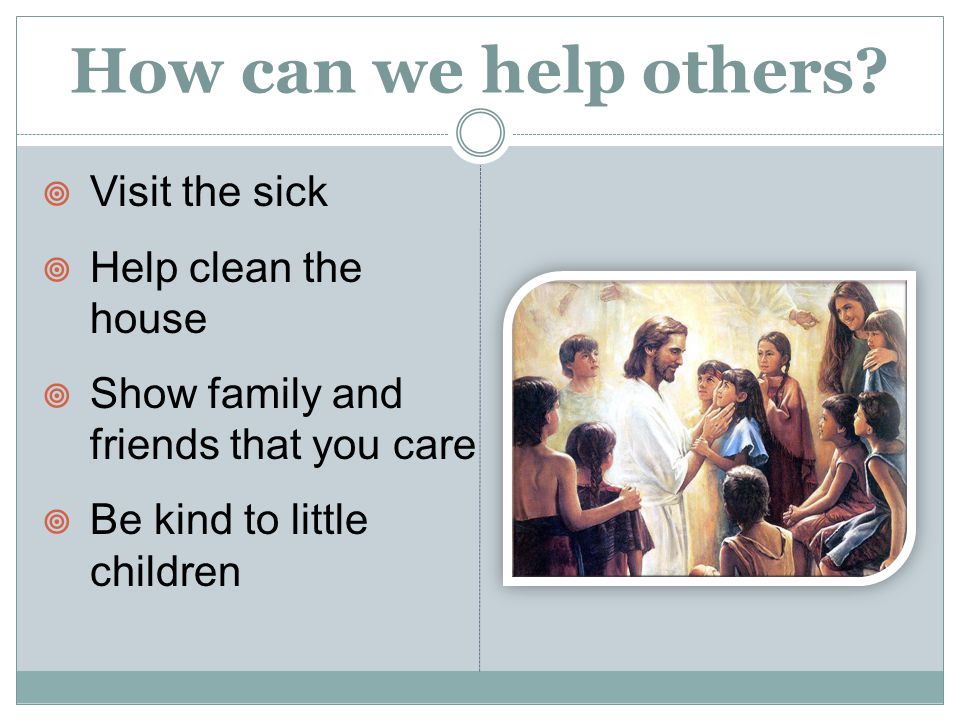 How can we help others?

- Visit the sick
- Help clean the house
- Show family and friends that you care
- Be kind to little children